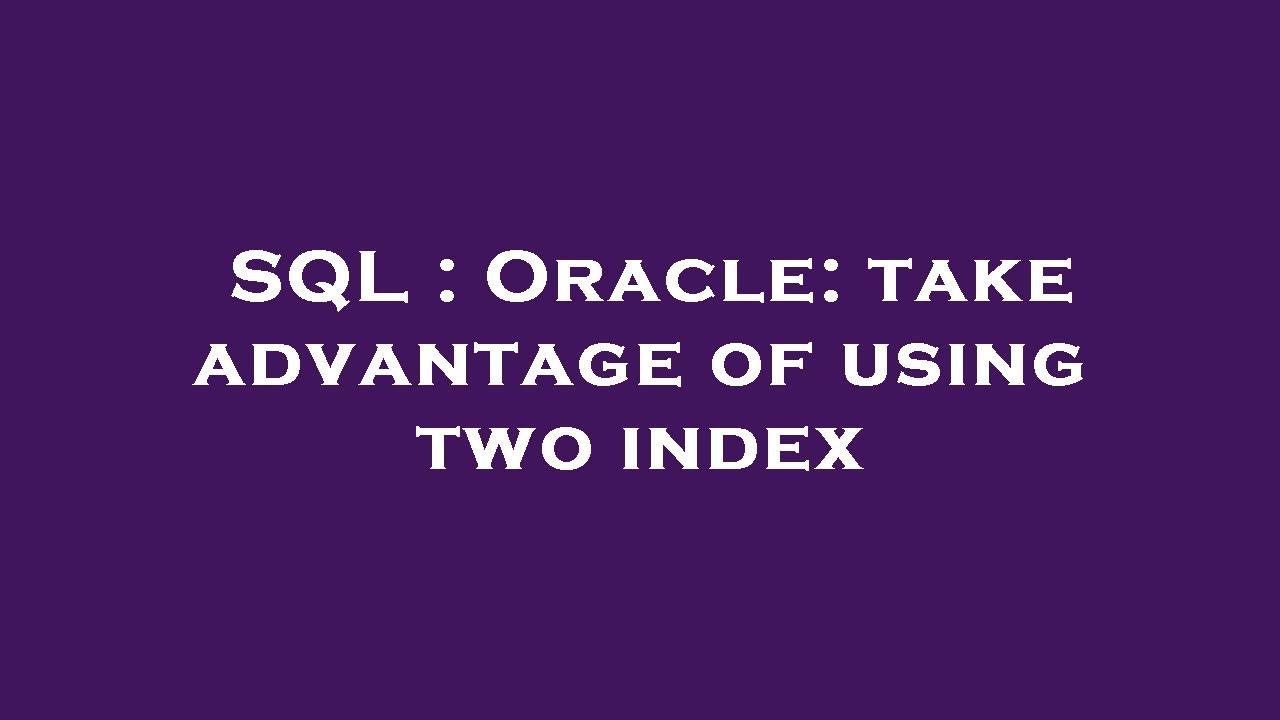 SQL : Oracle: take advantage of using two index